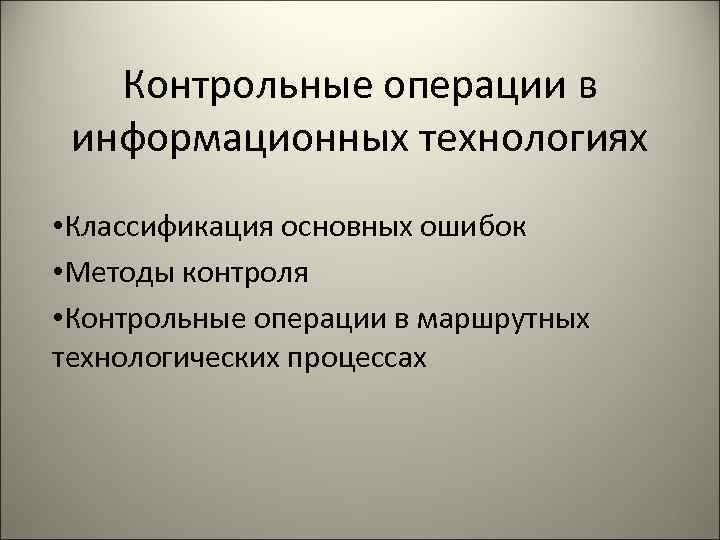 Контрольные операции в информационных технологиях

•Классификация основных ошибок

•Методы контроля

•Контрольные операции в маршрутных технологических процессах